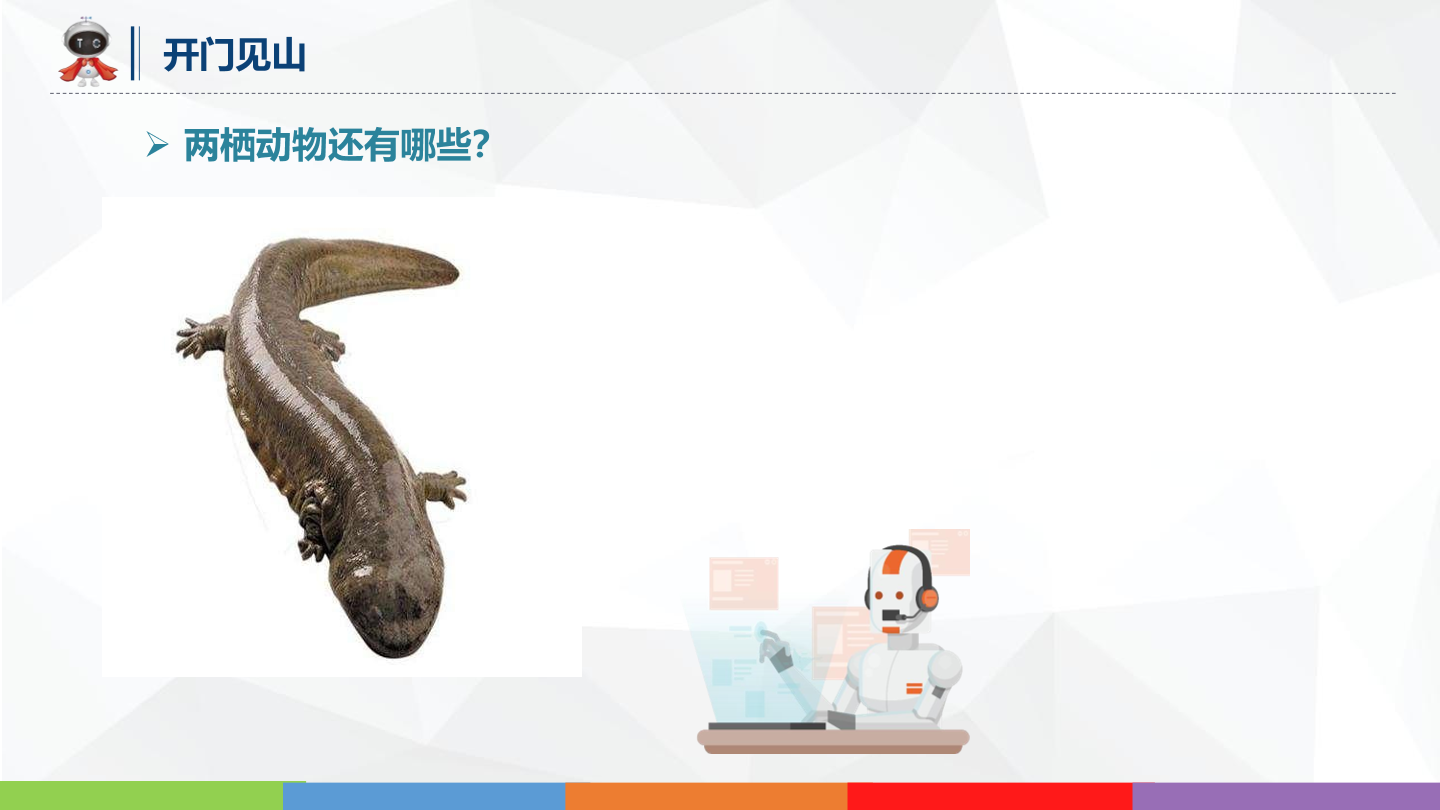 开门见山

➢ 两栖动物还有哪些?